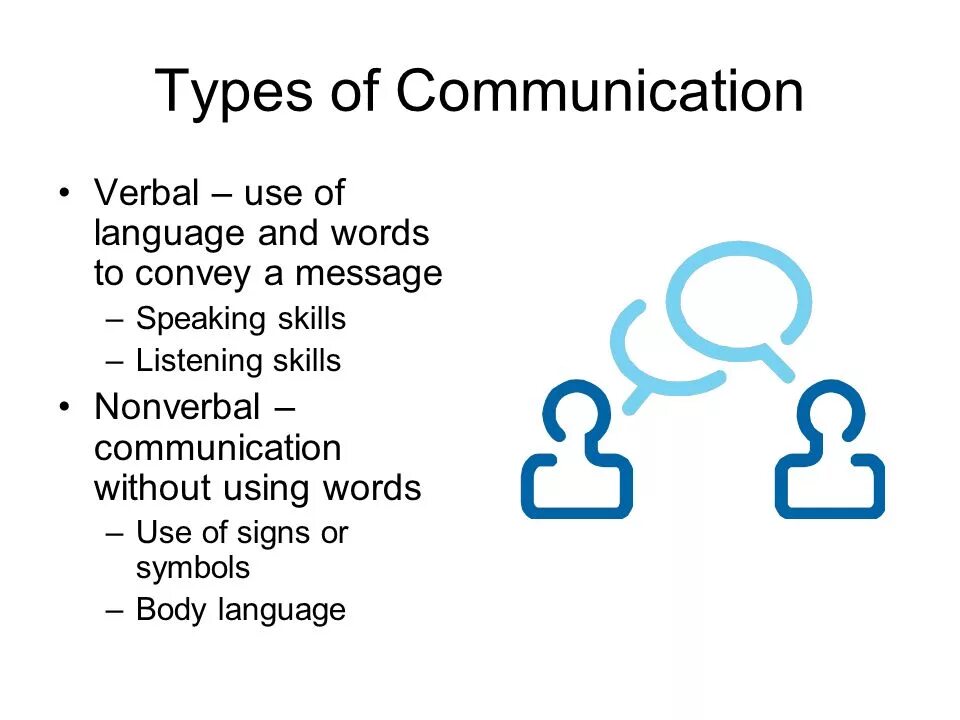 Types of Communication

• Verbal – use of language and words to convey a message
– Speaking skills
– Listening skills

• Nonverbal – communication without using words
– Use of signs or symbols
– Body language